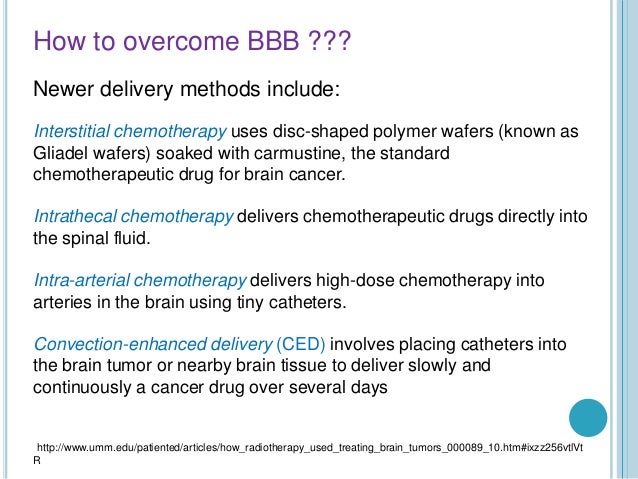 How to overcome BBB ???

Newer delivery methods include:

Interstitial chemotherapy uses disc-shaped polymer wafers (known as Gliadel wafers) soaked with carmustine, the standard chemotherapeutic drug for brain cancer.

Intrathecal chemotherapy delivers chemotherapeutic drugs directly into the spinal fluid.

Intra-arterial chemotherapy delivers high-dose chemotherapy into arteries in the brain using tiny catheters.

Convection-enhanced delivery (CED) involves placing catheters into the brain tumor or nearby brain tissue to deliver slowly and continuously a cancer drug over several days

http://www.umm.edu/patiented/articles/how_radiotherapy_used_treating_brain_tumors_000089_10.htm#ixzz256vtlVtR